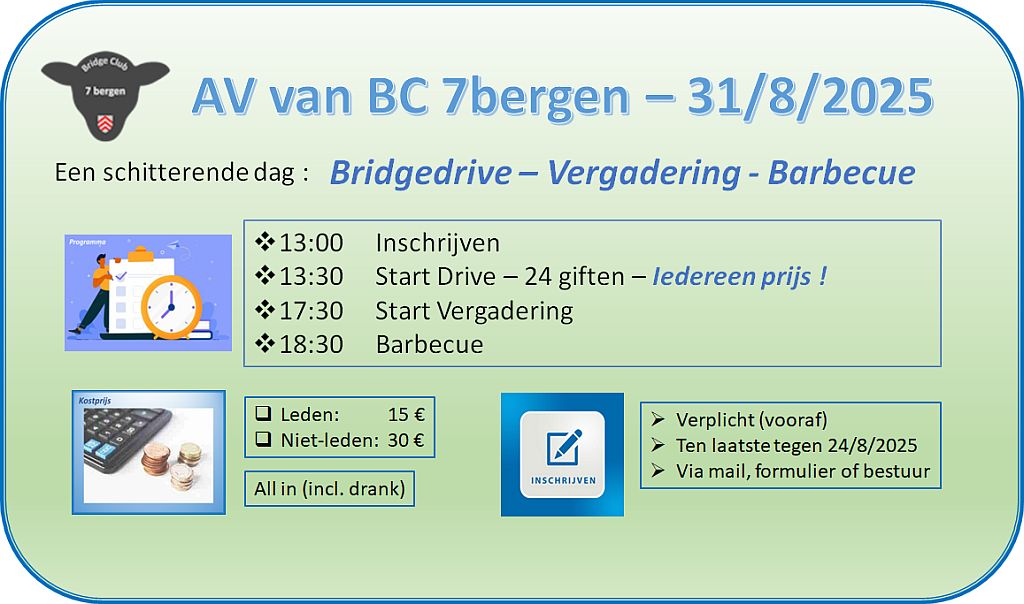 Bridge Club
7 bergen

AV van BC 7bergen – 31/8/2025

Een schitterende dag : Bridgedrive – Vergadering - Barbecue

Programma

❖13:00 Inschrijven
❖13:30 Start Drive – 24 giften – Iedereen prijs !
❖17:30 Start Vergadering
❖18:30 Barbecue

Kostprijs

❑ Leden: 15 €
❑ Niet-leden: 30 €

All in (incl. drank)

INSCHRIJVEN

➢ Verplicht (vooraf)
➢ Ten laatste tegen 24/8/2025
➢ Via mail, formulier of bestuur